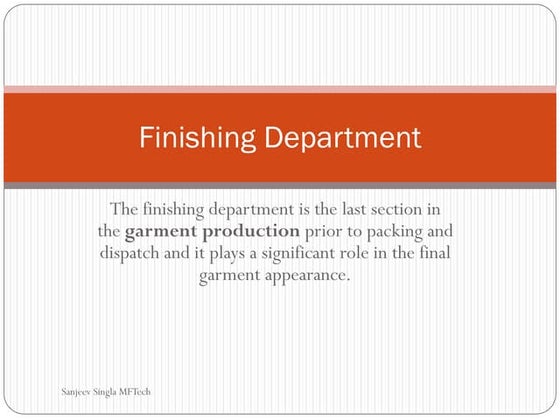 Finishing Department

The finishing department is the last section in the garment production prior to packing and dispatch and it plays a significant role in the final garment appearance.

Sanjeev Singla MFTech